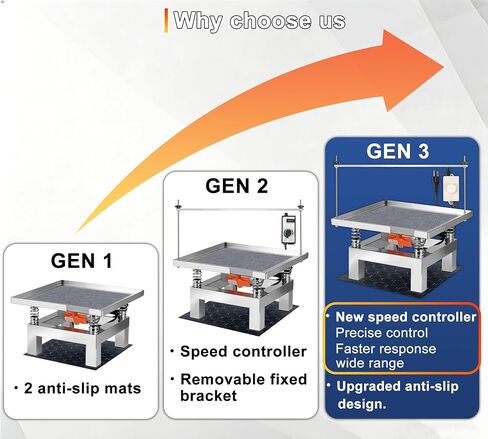 Why choose us

GEN 1

· 2 anti-slip mats

GEN 2

· Speed controller

· Removable fixed bracket

GEN 3

· New speed controller
Precise control
Faster response
wide range

· Upgraded anti-slip design.